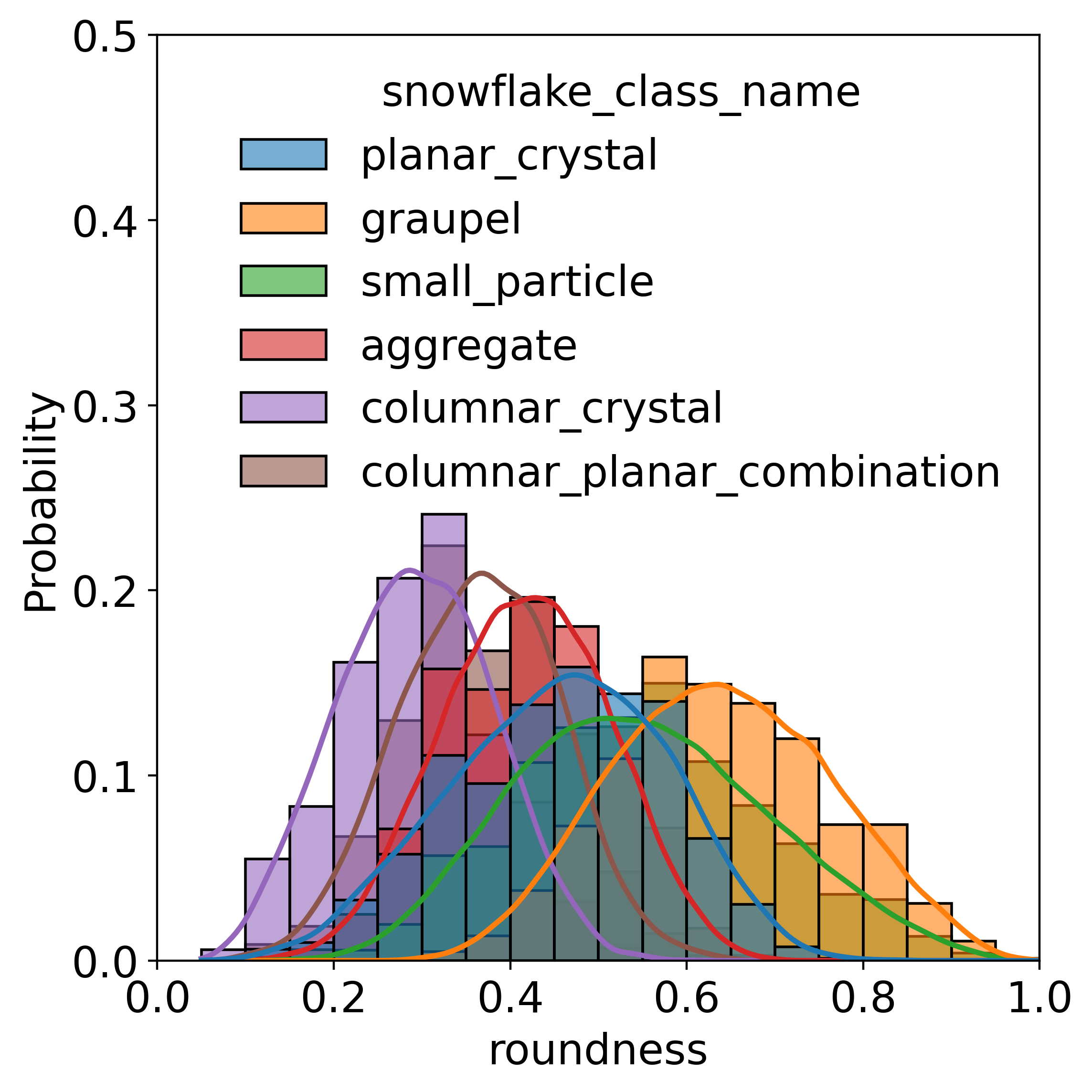 0.5
0.4
0.3
0.2
0.1
0.0
Probability

snowflake_class_name
planar_crystal
graupel
small_particle
aggregate
columnar_crystal
columnar_planar_combination

0.0
0.2
0.4
0.6
0.8
1.0
roundness